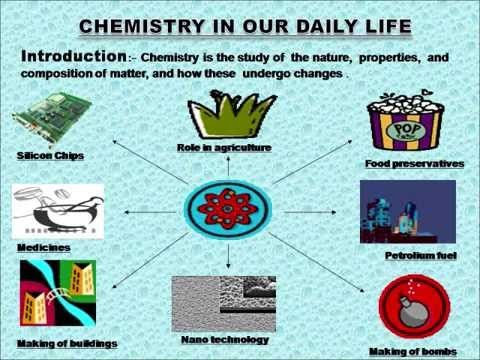 CHEMISTRY IN OUR DAILY LIFE

Introduction:- Chemistry is the study of the nature, properties, and composition of matter, and how these undergo changes .

Silicon Chips

Role in agriculture

POP

Food preservatives

Medicines

Petrolium fuel

Making of buildings

Nano technology

Making of bombs